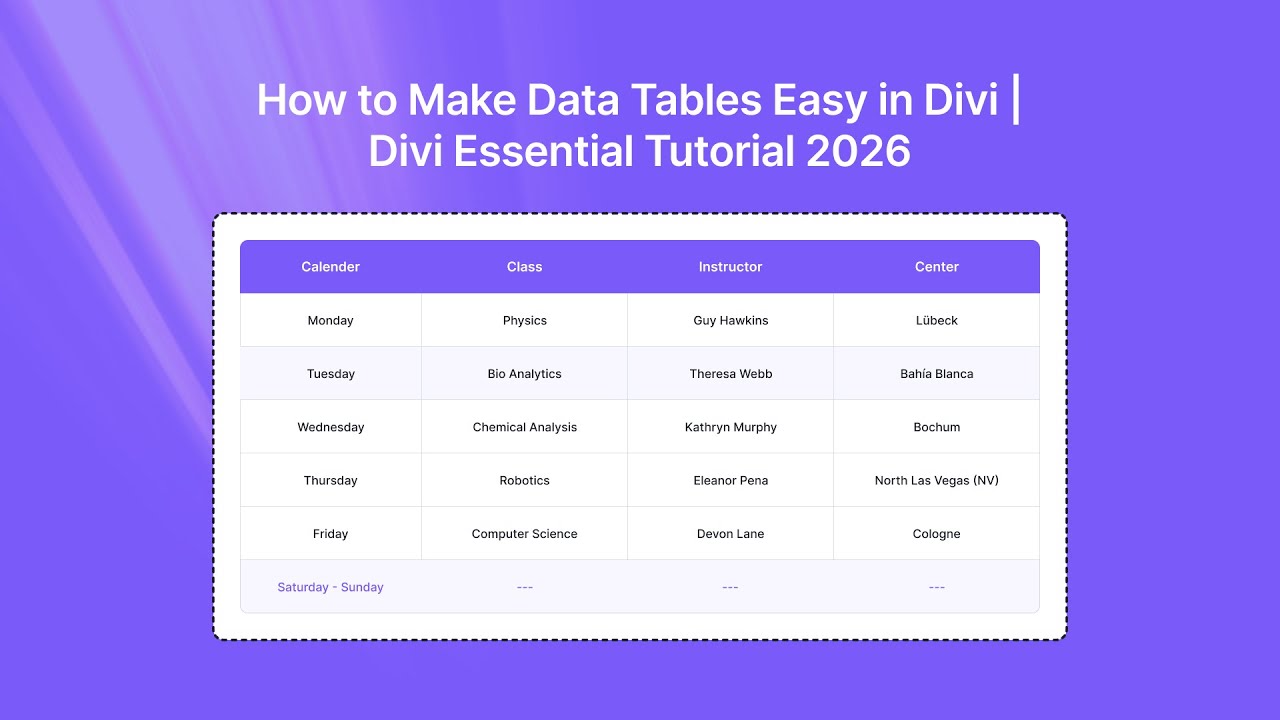 How to Make Data Tables Easy in Divi | Divi Essential Tutorial 2026

| Calender | Class | Instructor | Center |
|---|---|---|---|
| Monday | Physics | Guy Hawkins | Lübeck |
| Tuesday | Bio Analytics | Theresa Webb | Bahía Blanca |
| Wednesday | Chemical Analysis | Kathryn Murphy | Bochum |
| Thursday | Robotics | Eleanor Pena | North Las Vegas (NV) |
| Friday | Computer Science | Devon Lane | Cologne |
| Saturday - Sunday | --- | --- | --- |